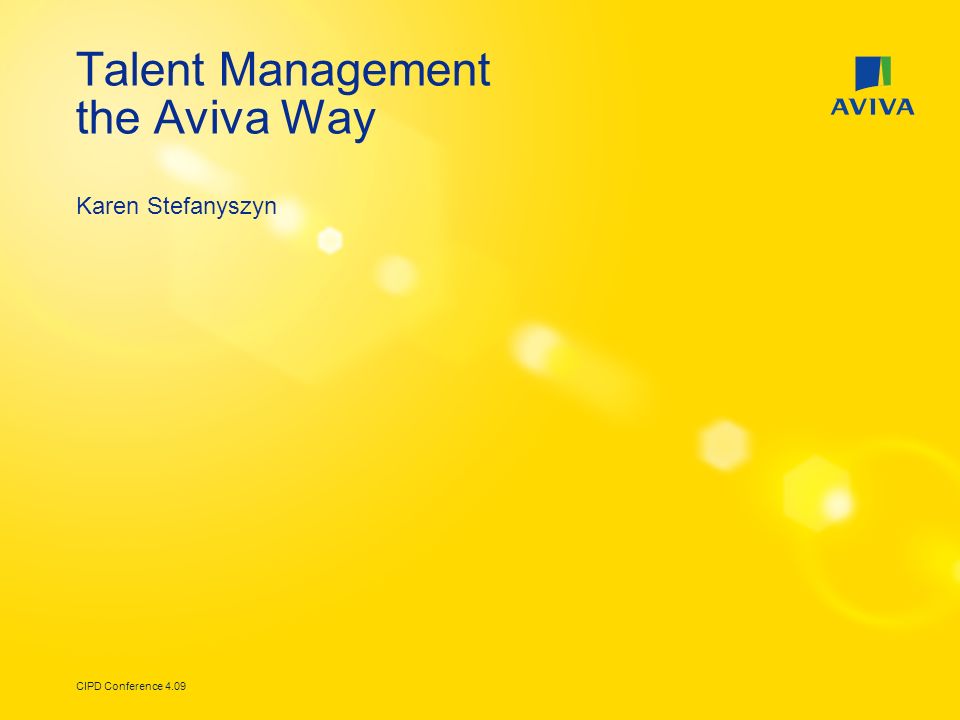 Talent Management the Aviva Way

AVIVA

Karen Stefanyszyn

CIPD Conference 4.09